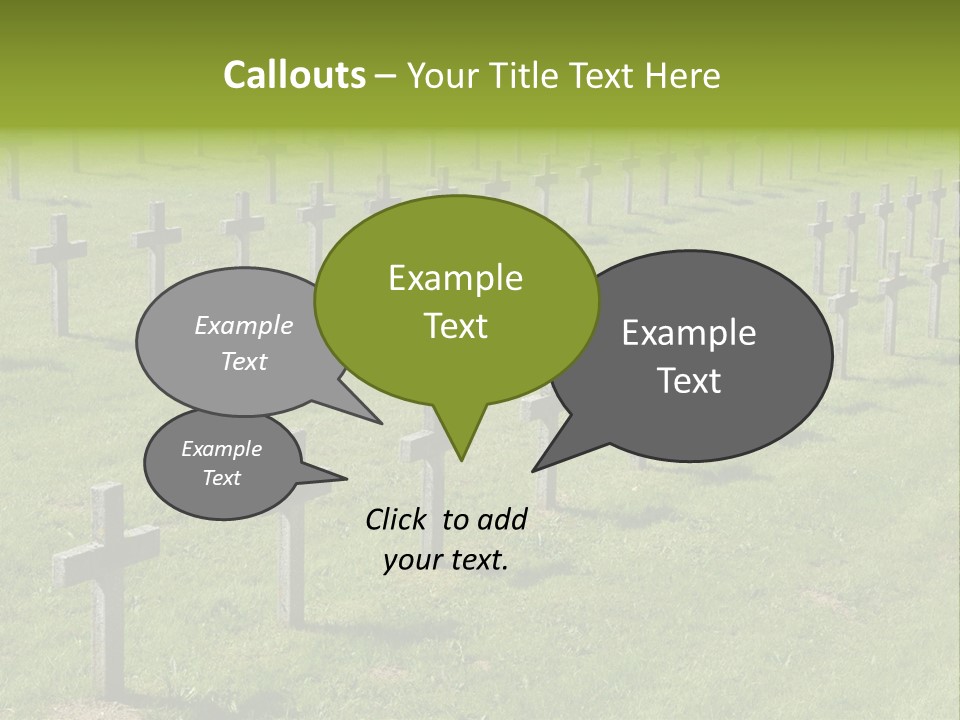 Callouts – Your Title Text Here

Example Text

Example Text

Example Text

Example Text

Click to add your text.